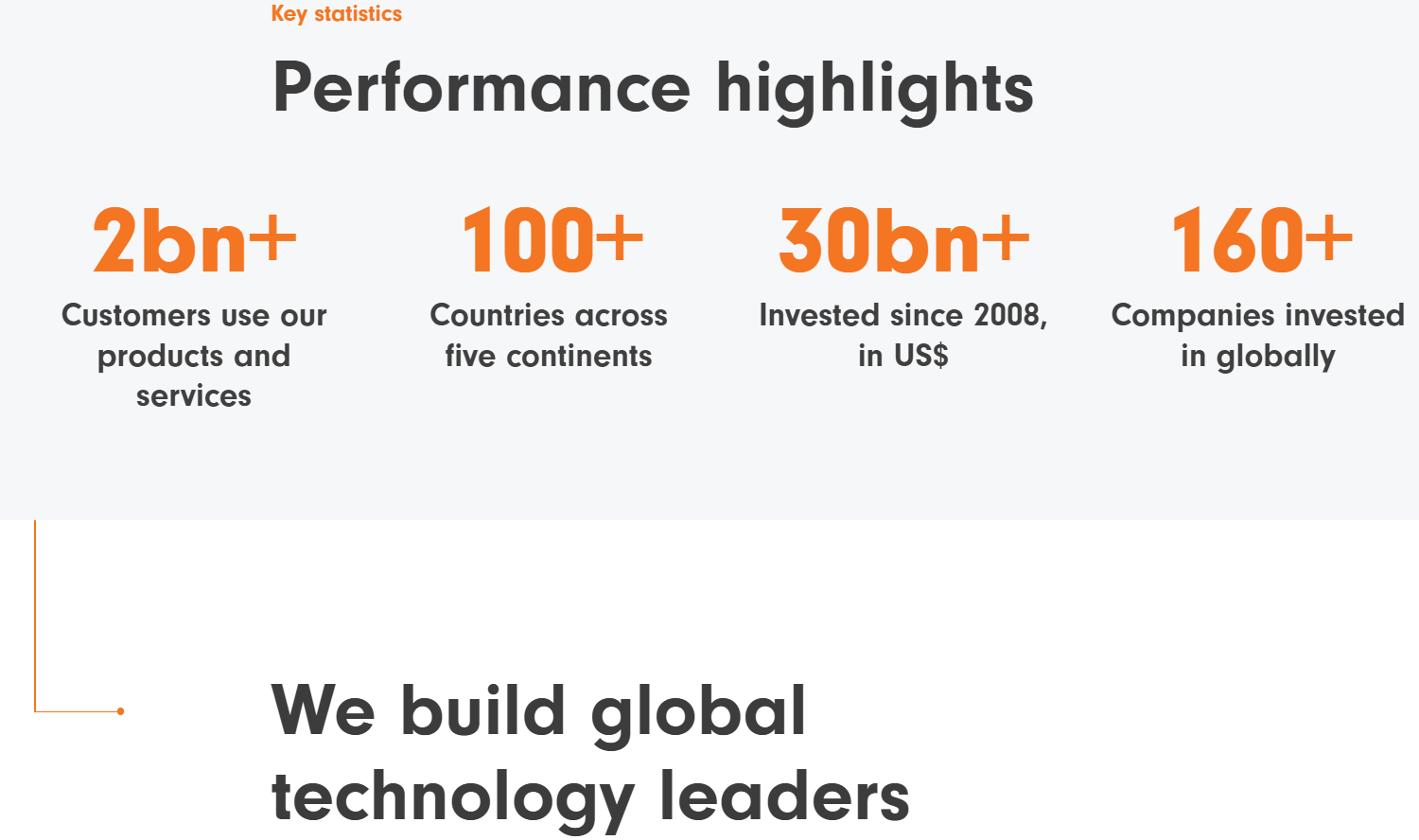 Key statistics

Performance highlights

2bn+
Customers use our products and services

100+
Countries across five continents

30bn+
Invested since 2008, in US$

160+
Companies invested in globally

We build global technology leaders